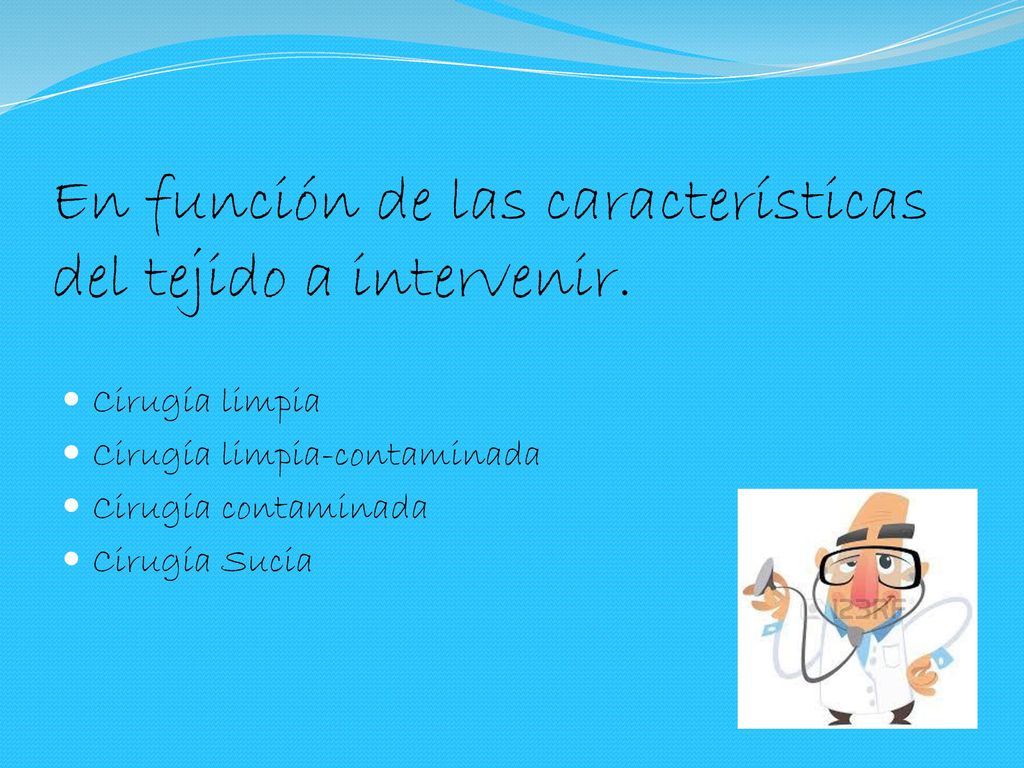 En función de las características del tejido a intervenir.

- Cirugía limpia
- Cirugía limpia-contaminada
- Cirugía contaminada
- Cirugía Sucia

123RF